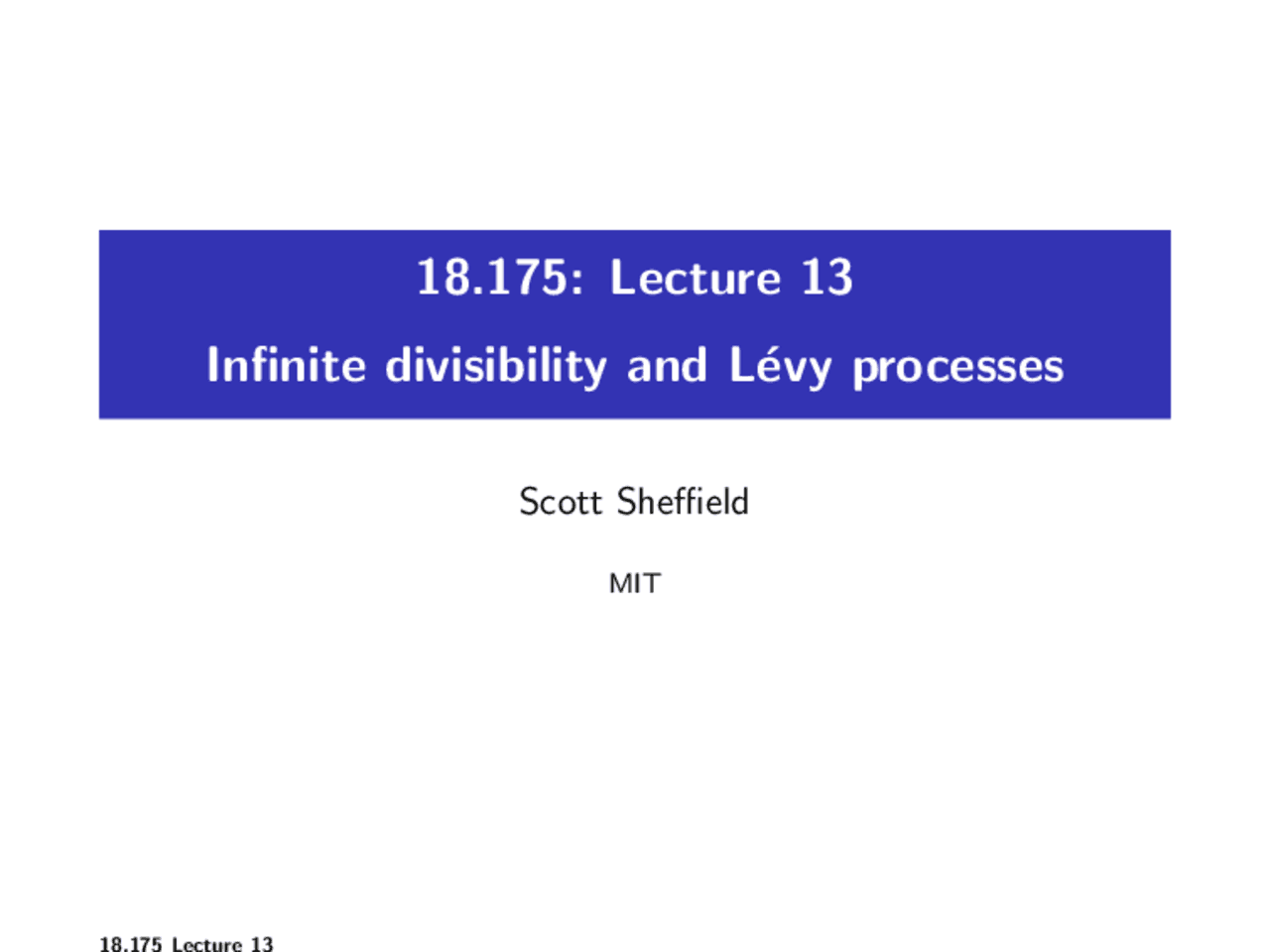 18.175: Lecture 13

Infinite divisibility and Lévy processes

Scott Sheffield

MIT

18.175 Lecture 13